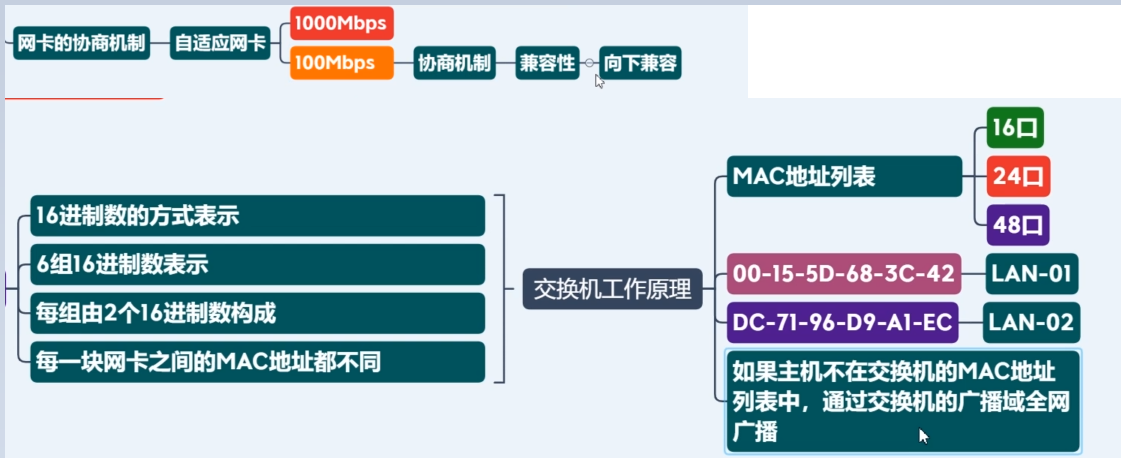 网卡的协商机制
自适应网卡
1000Mbps
100Mbps
协商机制
兼容性
向下兼容

16进制数的方式表示
6组16进制数表示
每组由2个16进制数构成
每一块网卡之间的MAC地址都不同

交换机工作原理

MAC地址列表
16口
24口
48口
00-15-5D-68-3C-42
LAN-01
DC-71-96-D9-A1-EC
LAN-02
如果主机不在交换机的MAC地址列表中，通过交换机的广播域全网广播